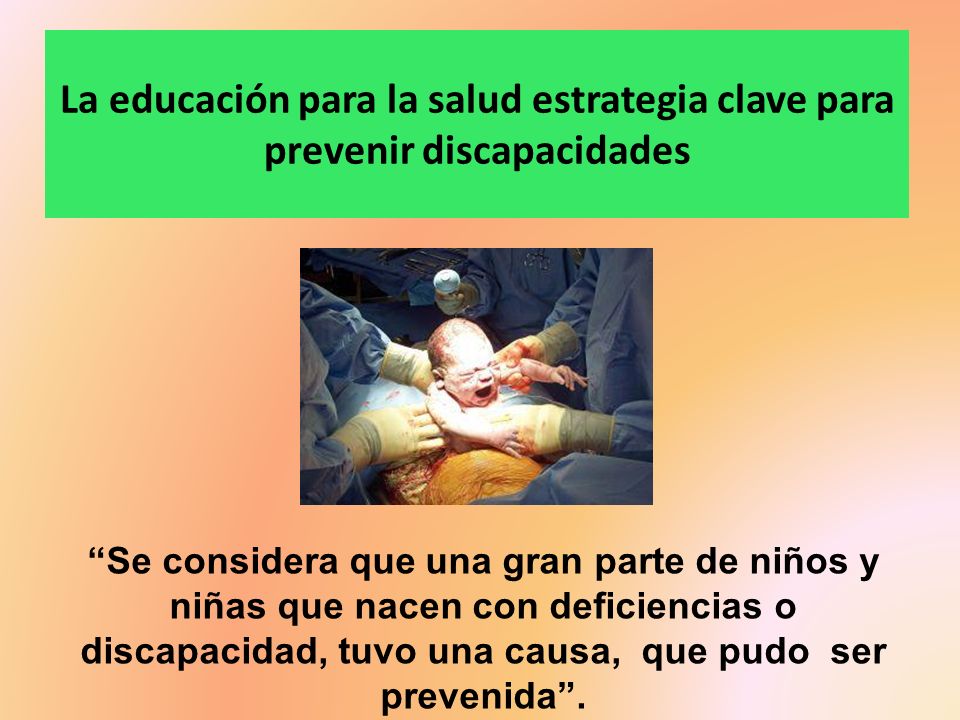 La educación para la salud estrategia clave para prevenir discapacidades

“Se considera que una gran parte de niños y niñas que nacen con deficiencias o discapacidad, tuvo una causa, que pudo ser prevenida”.